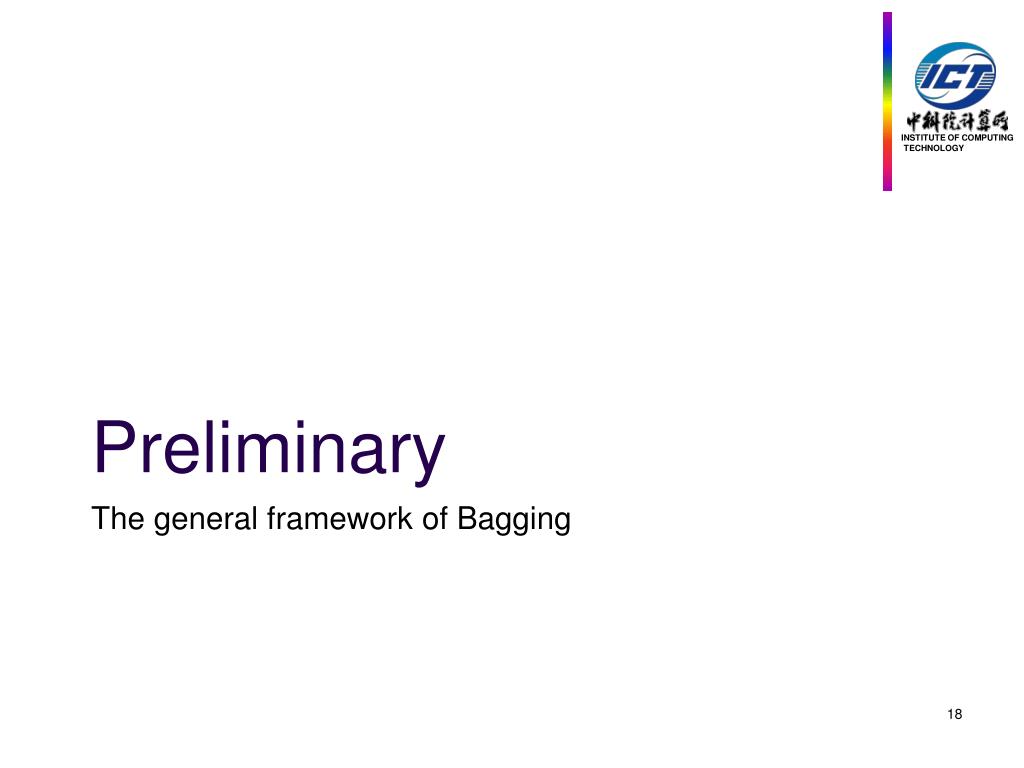 ICT
中科院计算所
INSTITUTE OF COMPUTING TECHNOLOGY

Preliminary

The general framework of Bagging

18